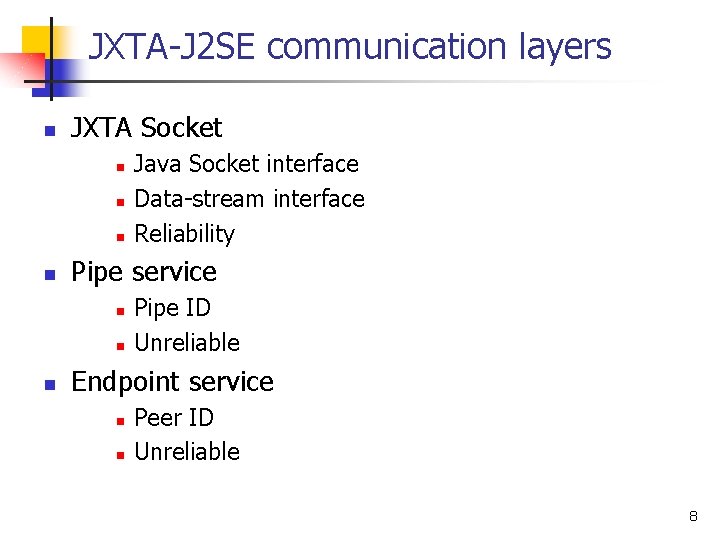 JXTA-J2SE communication layers

- JXTA Socket
  - Java Socket interface
  - Data-stream interface
  - Reliability
- Pipe service
  - Pipe ID
  - Unreliable
- Endpoint service
  - Peer ID
  - Unreliable

8